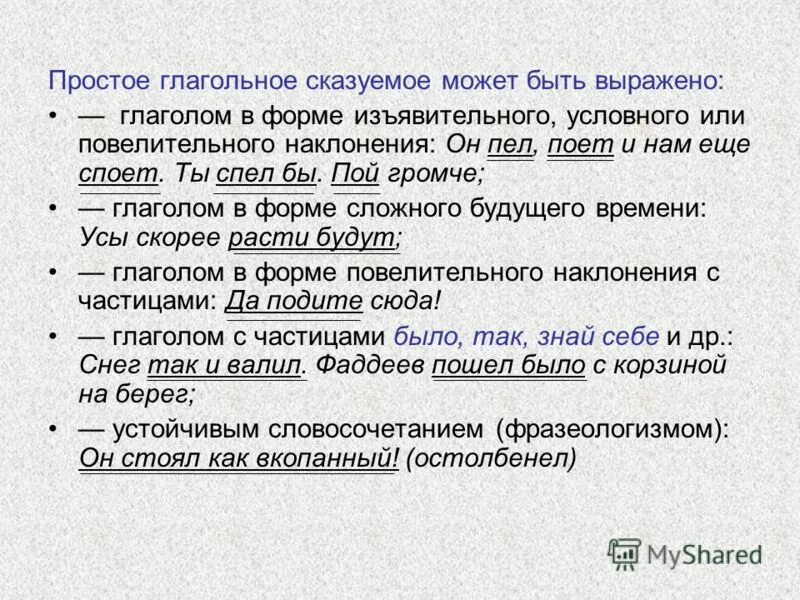 Простое глагольное сказуемое может быть выражено:

• — глаголом в форме изъявительного, условного или повелительного наклонения: Он пел, поет и нам еще споет. Ты спел бы. Пой громче;

• — глаголом в форме сложного будущего времени: Усы скорее расти будут;

• — глаголом в форме повелительного наклонения с частицами: Да подите сюда!

• — глаголом с частицами было, так, знай себе и др.: Снег так и валил. Фаддеев пошел было с корзиной на берег;

• — устойчивым словосочетанием (фразеологизмом): Он стоял как вкопанный! (остолбенел)

MyShared